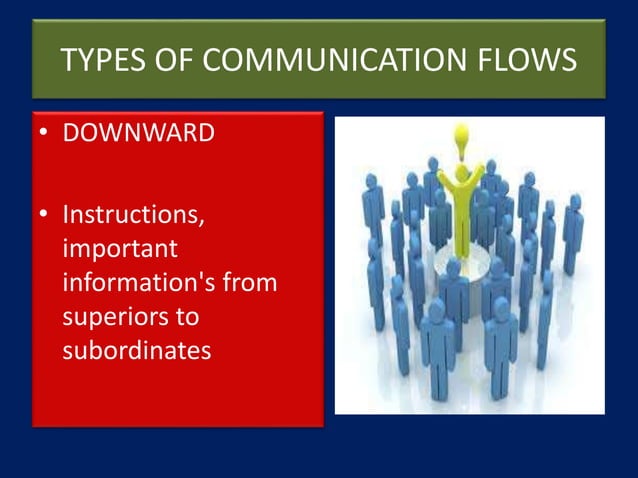 TYPES OF COMMUNICATION FLOWS

• DOWNWARD

• Instructions, important information's from superiors to subordinates